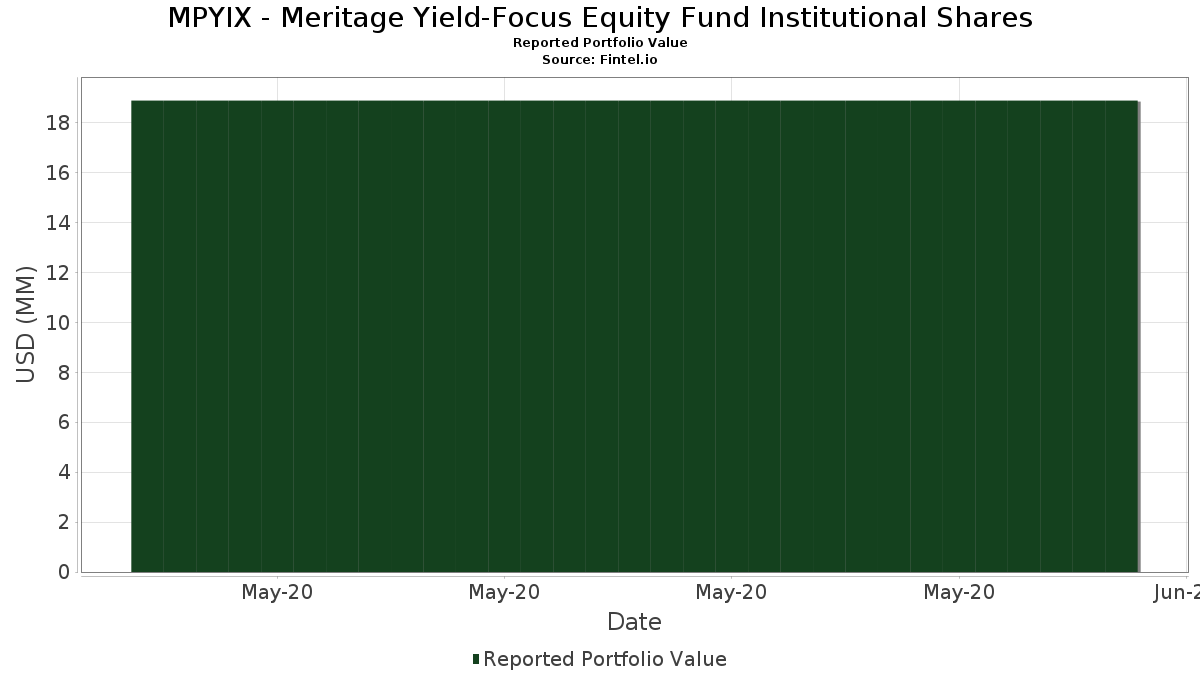 MPYIX - Meritage Yield-Focus Equity Fund Institutional Shares
Reported Portfolio Value
Source: Fintel.io

USD (MM)

18
16
14
12
10
8
6
4
2
0

May-20
May-20
May-20
May-20
Jun-2

Date

Reported Portfolio Value